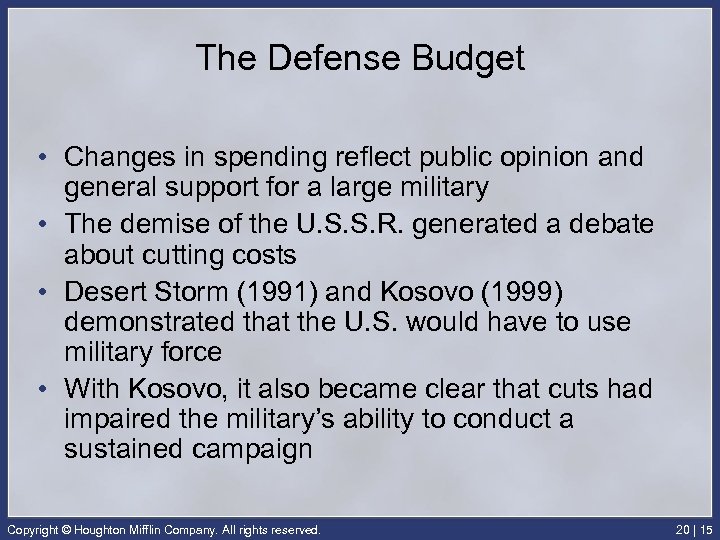 The Defense Budget

• Changes in spending reflect public opinion and general support for a large military
• The demise of the U.S.S.R. generated a debate about cutting costs
• Desert Storm (1991) and Kosovo (1999) demonstrated that the U.S. would have to use military force
• With Kosovo, it also became clear that cuts had impaired the military's ability to conduct a sustained campaign

Copyright © Houghton Mifflin Company. All rights reserved.

20 | 15